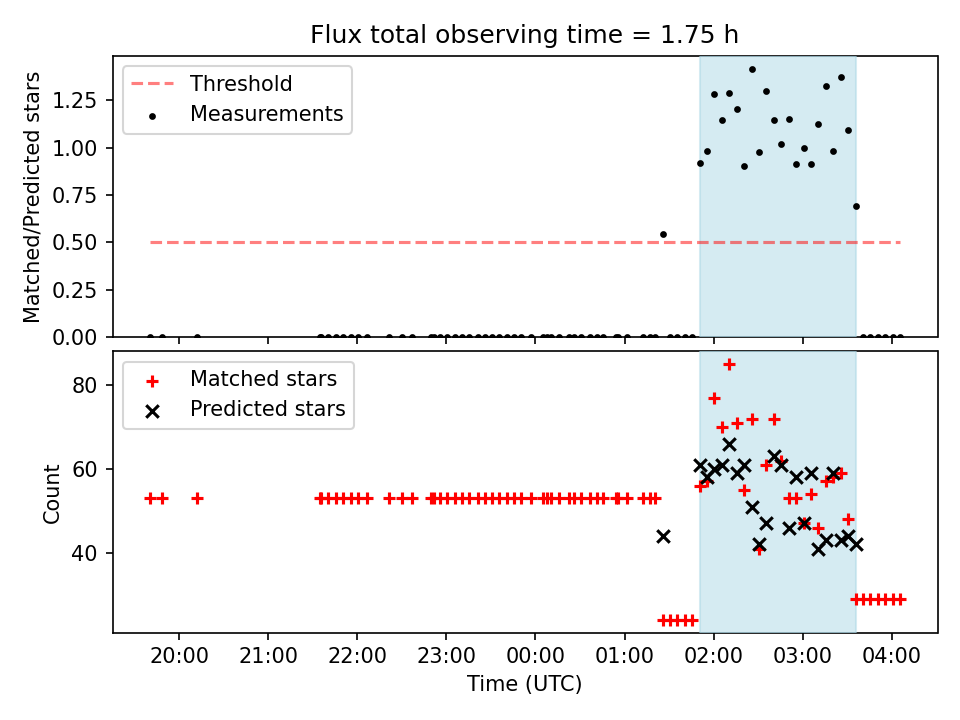 Flux total observing time = 1.75 h

Threshold
Measurements

Matched/Predicted stars

1.25
1.00
0.75
0.50
0.25
0.00

Matched stars
Predicted stars

Count

80
60
40

20:00
21:00
22:00
23:00
00:00
01:00
02:00
03:00
04:00

Time (UTC)